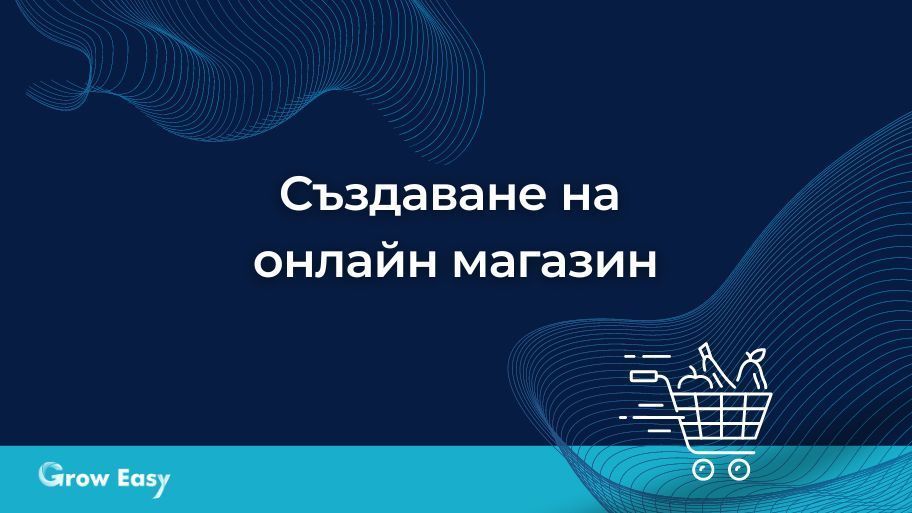 Създаване на онлайн магазин

Grow Easy